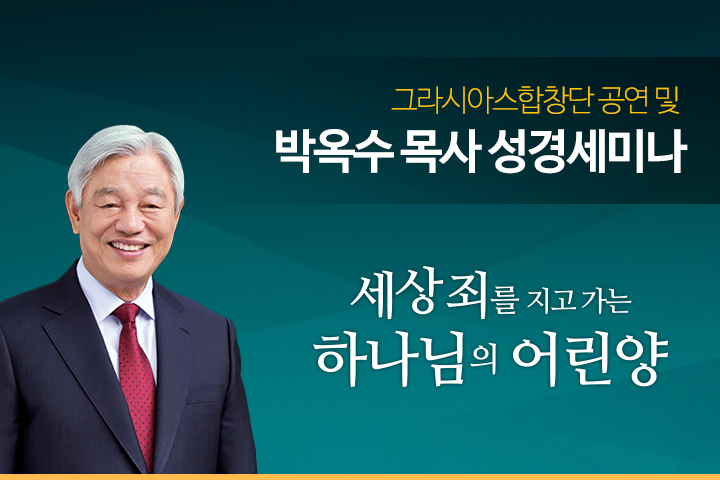 그라시아스합창단 공연 및
박옥수 목사 성경세미나

세상 죄를 지고 가는
하나님의 어린양